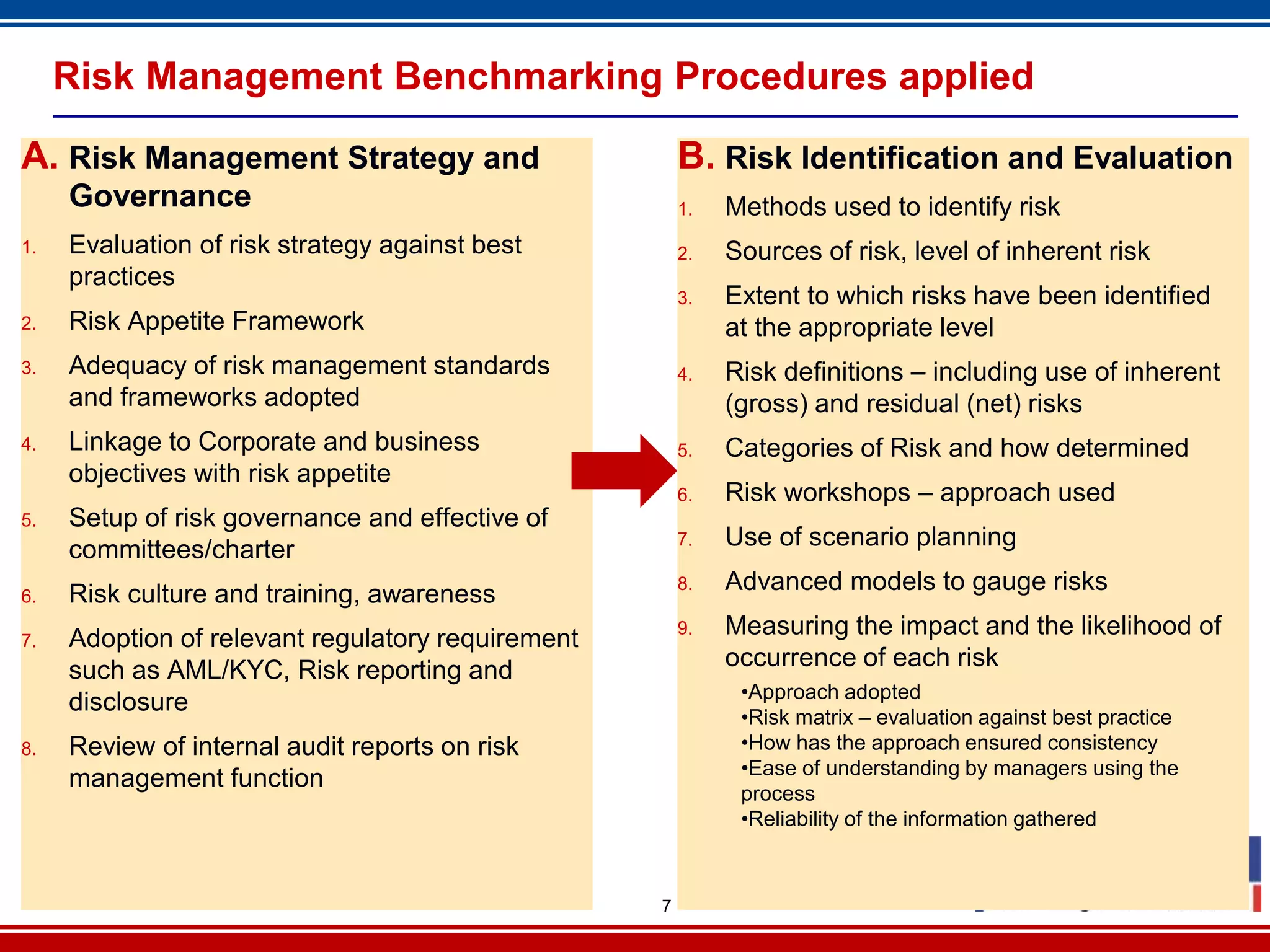 Risk Management Benchmarking Procedures applied

A. Risk Management Strategy and Governance

1. Evaluation of risk strategy against best practices
2. Risk Appetite Framework
3. Adequacy of risk management standards and frameworks adopted
4. Linkage to Corporate and business objectives with risk appetite
5. Setup of risk governance and effective of committees/charter
6. Risk culture and training, awareness
7. Adoption of relevant regulatory requirement such as AML/KYC, Risk reporting and disclosure
8. Review of internal audit reports on risk management function

B. Risk Identification and Evaluation

1. Methods used to identify risk
2. Sources of risk, level of inherent risk
3. Extent to which risks have been identified at the appropriate level
4. Risk definitions – including use of inherent (gross) and residual (net) risks
5. Categories of Risk and how determined
6. Risk workshops – approach used
7. Use of scenario planning
8. Advanced models to gauge risks
9. Measuring the impact and the likelihood of occurrence of each risk

•Approach adopted
•Risk matrix – evaluation against best practice
•How has the approach ensured consistency
•Ease of understanding by managers using the process
•Reliability of the information gathered

7